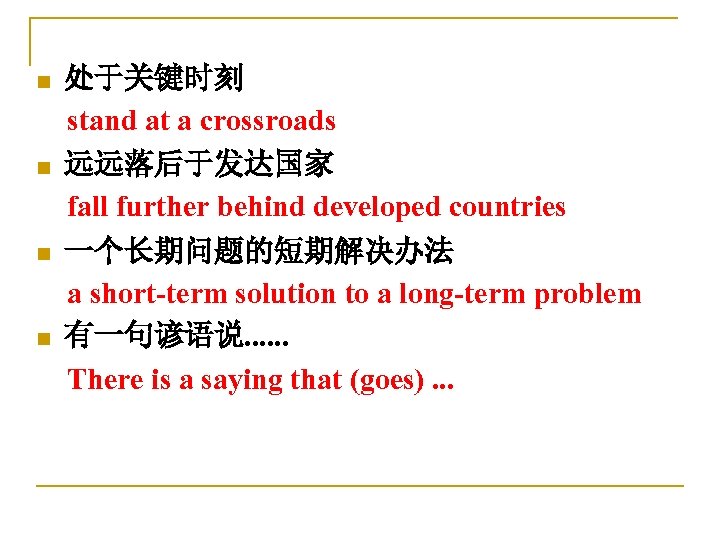 处于关键时刻
stand at a crossroads

远远落后于发达国家
fall further behind developed countries

一个长期问题的短期解决办法
a short-term solution to a long-term problem

有一句谚语说......
There is a saying that (goes) ...